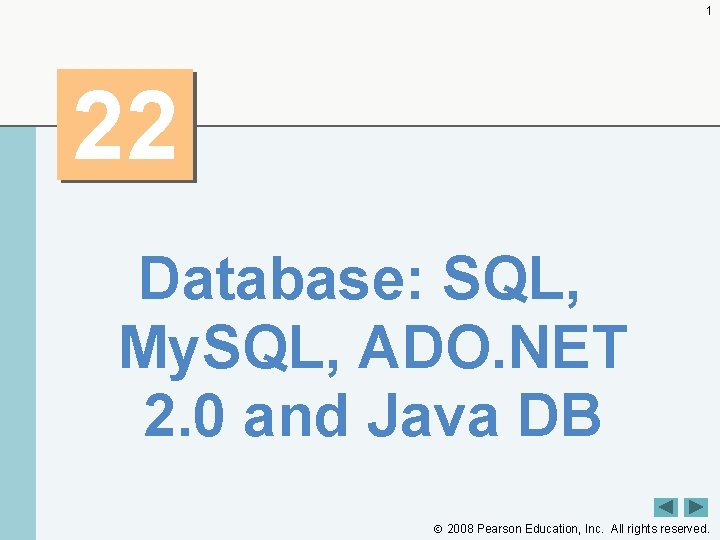 1

22

Database: SQL, MySQL, ADO.NET 2.0 and Java DB

© 2008 Pearson Education, Inc. All rights reserved.